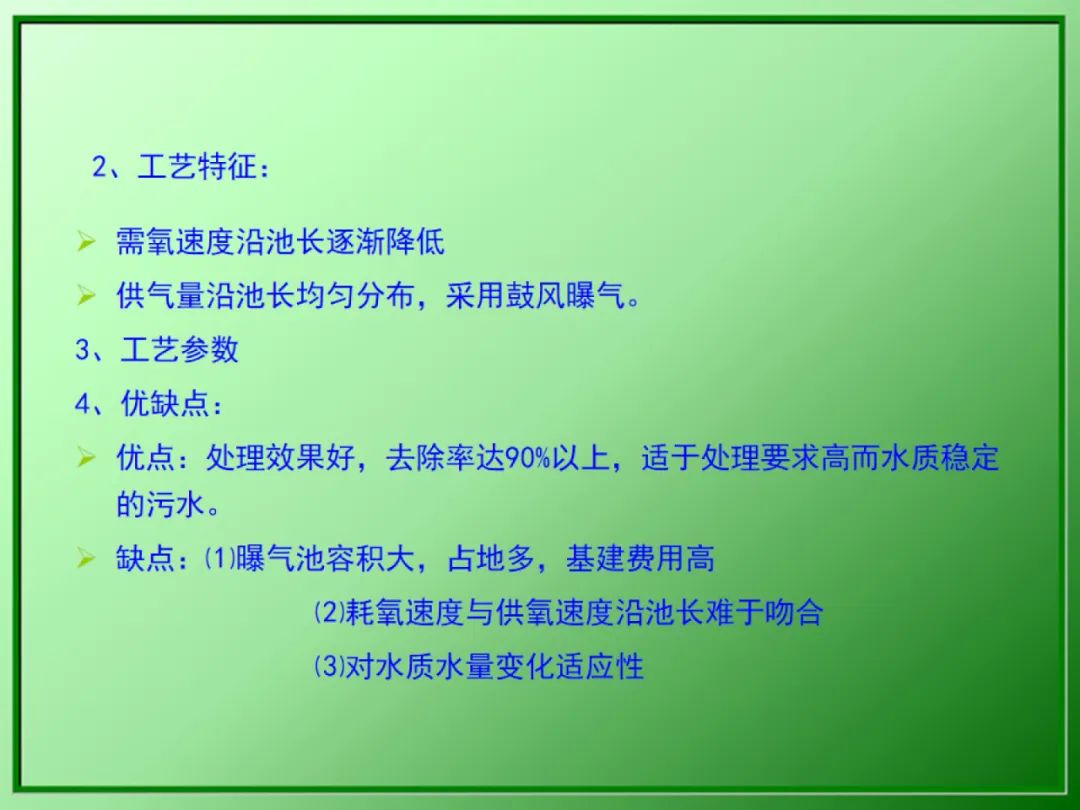 2、工艺特征：

➢ 需氧速度沿池长逐渐降低

➢ 供气量沿池长均匀分布，采用鼓风曝气。

3、工艺参数

4、优缺点：

➢ 优点：处理效果好，去除率达90%以上，适于处理要求高而水质稳定的污水。

➢ 缺点：⑴曝气池容积大，占地多，基建费用高

⑵耗氧速度与供氧速度沿池长难于吻合

⑶对水质水量变化适应性